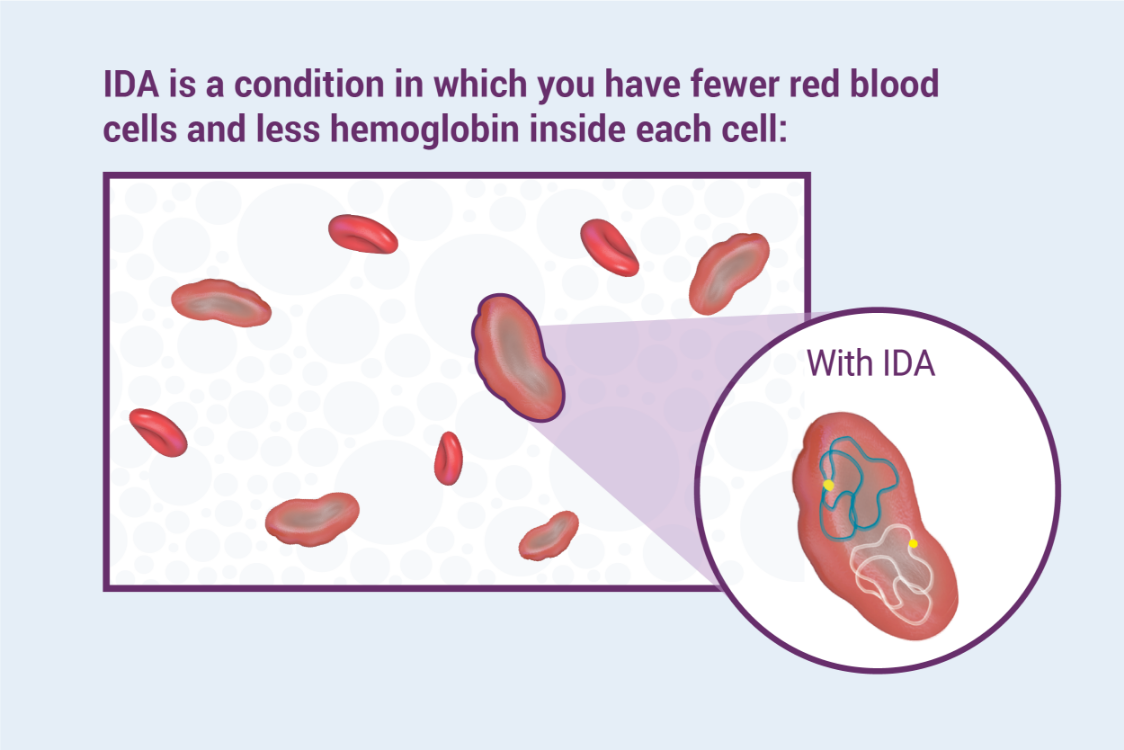 IDA is a condition in which you have fewer red blood cells and less hemoglobin inside each cell:

With IDA